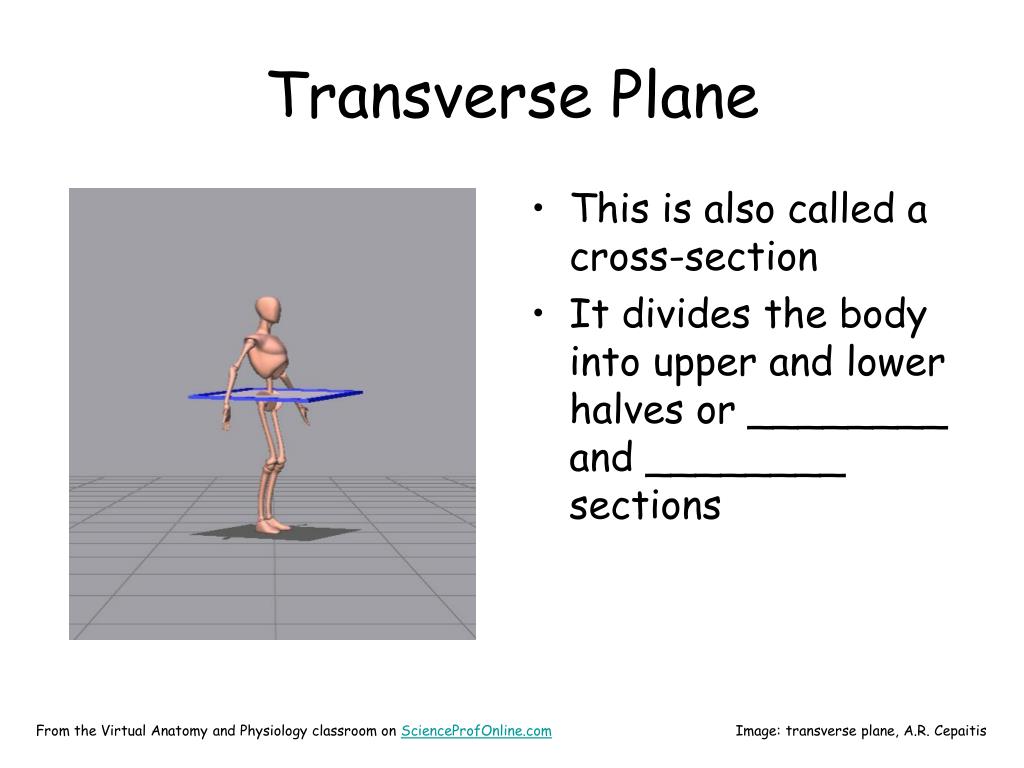 Transverse Plane

• This is also called a cross-section

• It divides the body into upper and lower halves or ________ and ________ sections

From the Virtual Anatomy and Physiology classroom on ScienceProfOnline.com

Image: transverse plane, A.R. Cepaitis